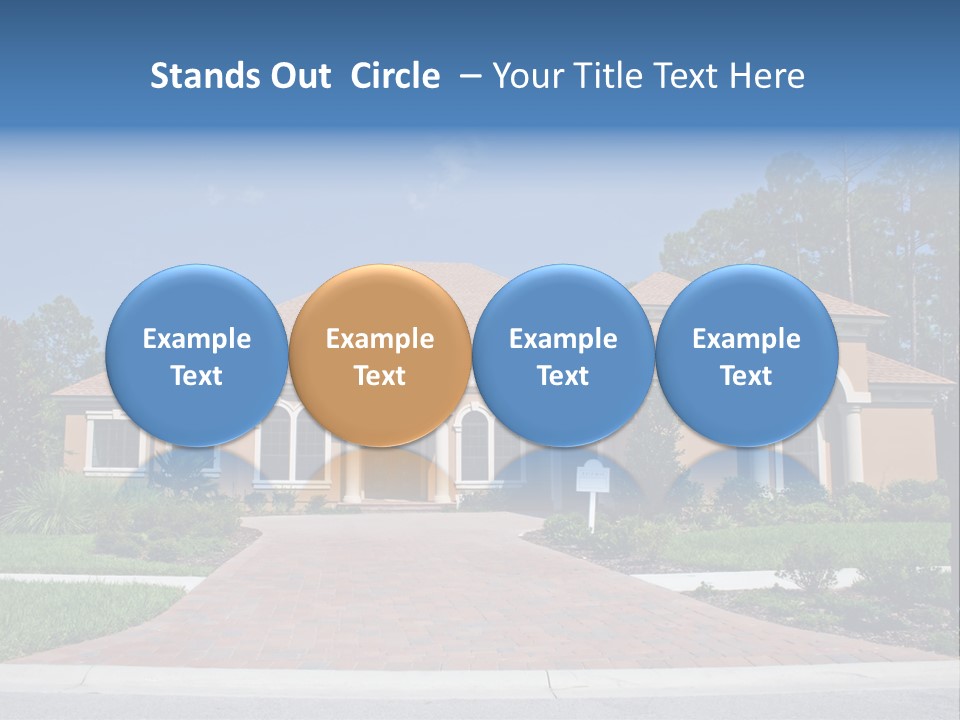 Stands Out Circle – Your Title Text Here

Example Text

Example Text

Example Text

Example Text